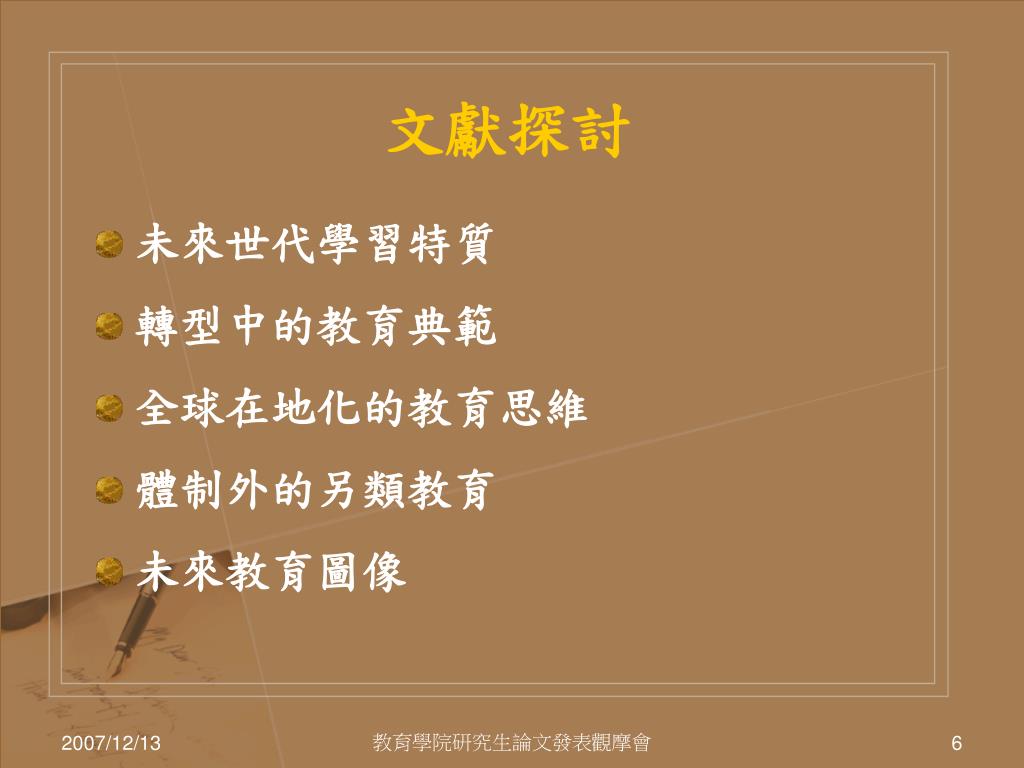 文獻探討

未來世代學習特質

轉型中的教育典範

全球在地化的教育思維

體制外的另類教育

未來教育圖像

2007/12/13

教育學院研究生論文發表觀摩會

6